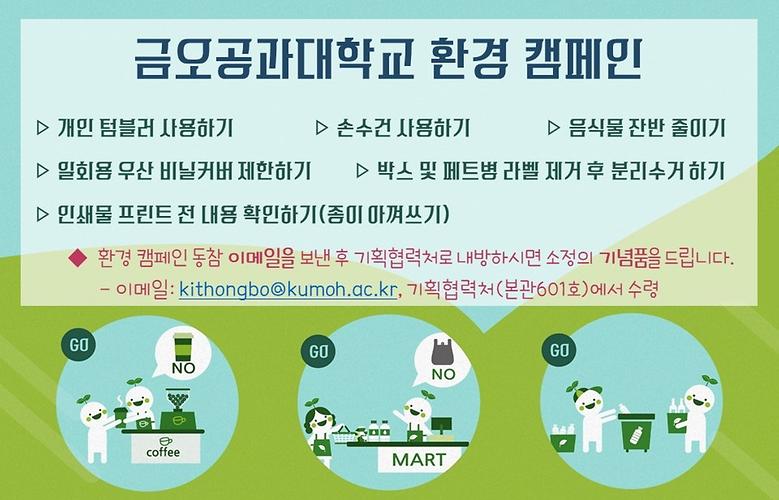 금오공과대학교 환경 캠페인

▷ 개인 텀블러 사용하기 ▷ 손수건 사용하기 ▷ 음식물 잔반 줄이기

▷ 일회용 우산 비닐커버 제한하기 ▷ 박스 및 페트병 라벨 제거 후 분리수거 하기

▷ 인쇄물 프린트 전 내용 확인하기(종이 아껴쓰기)

◆ 환경 캠페인 동참 이메일을 보낸 후 기획협력처로 내방하시면 소정의 기념품을 드립니다.
- 이메일: kithongbo@kumoh.ac.kr, 기획협력처(본관601호)에서 수령

GO
NO
coffee

GO
NO
MART

GO